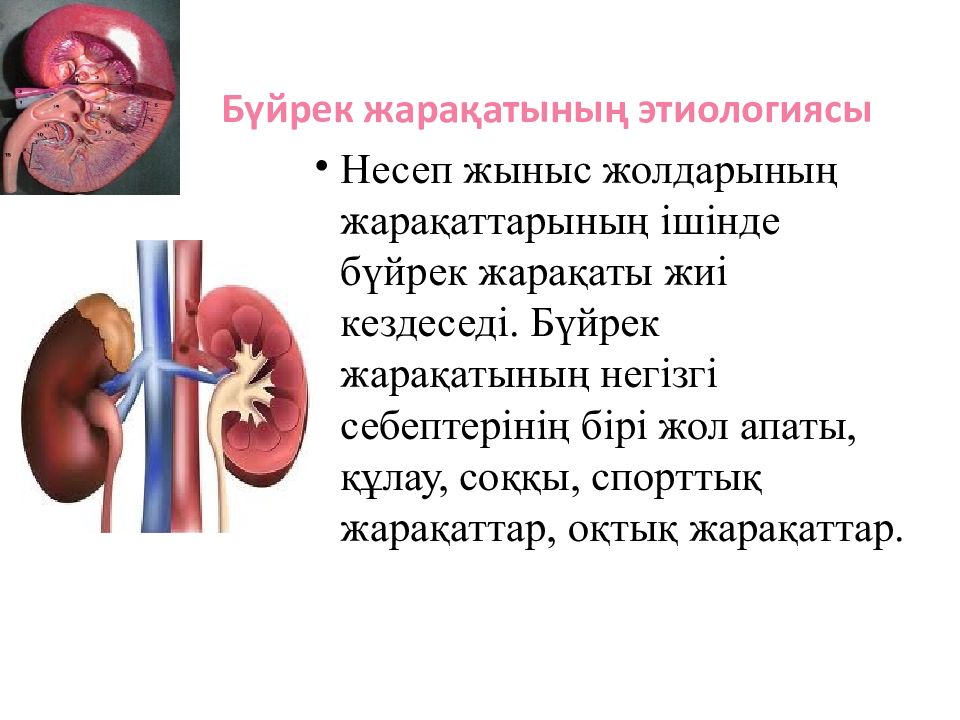 Бүйрек жарақатының этиологиясы

• Несеп жыныс жолдарының жарақаттарының ішінде бүйрек жарақаты жиі кездеседі. Бүйрек жарақатының негізгі себептерінің бірі жол апаты, құлау, соққы, спорттық жарақаттар, оқтық жарақаттар.